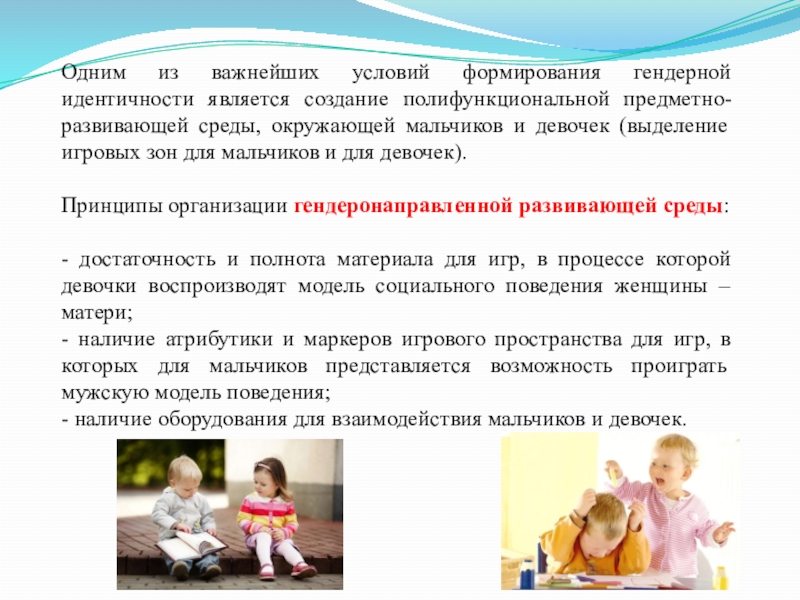 Одним из важнейших условий формирования гендерной идентичности является создание полифункциональной предметно-развивающей среды, окружающей мальчиков и девочек (выделение игровых зон для мальчиков и для девочек).

Принципы организации гендеронаправленной развивающей среды:

- достаточность и полнота материала для игр, в процессе которой девочки воспроизводят модель социального поведения женщины – матери;
- наличие атрибутики и маркеров игрового пространства для игр, в которых для мальчиков представляется возможность проиграть мужскую модель поведения;
- наличие оборудования для взаимодействия мальчиков и девочек.